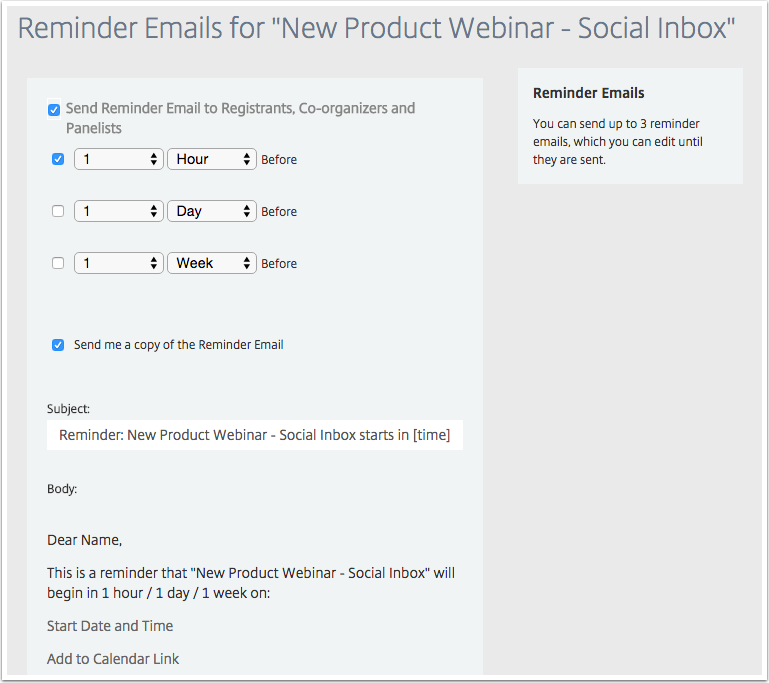 Reminder Emails for "New Product Webinar - Social Inbox"

Send Reminder Email to Registrants, Co-organizers and Panelists

1 Hour Before

1 Day Before

1 Week Before

Send me a copy of the Reminder Email

Subject:

Reminder: New Product Webinar - Social Inbox starts in [time]

Body:

Dear Name,

This is a reminder that "New Product Webinar - Social Inbox" will begin in 1 hour / 1 day / 1 week on:

Start Date and Time

Add to Calendar Link

Reminder Emails

You can send up to 3 reminder emails, which you can edit until they are sent.